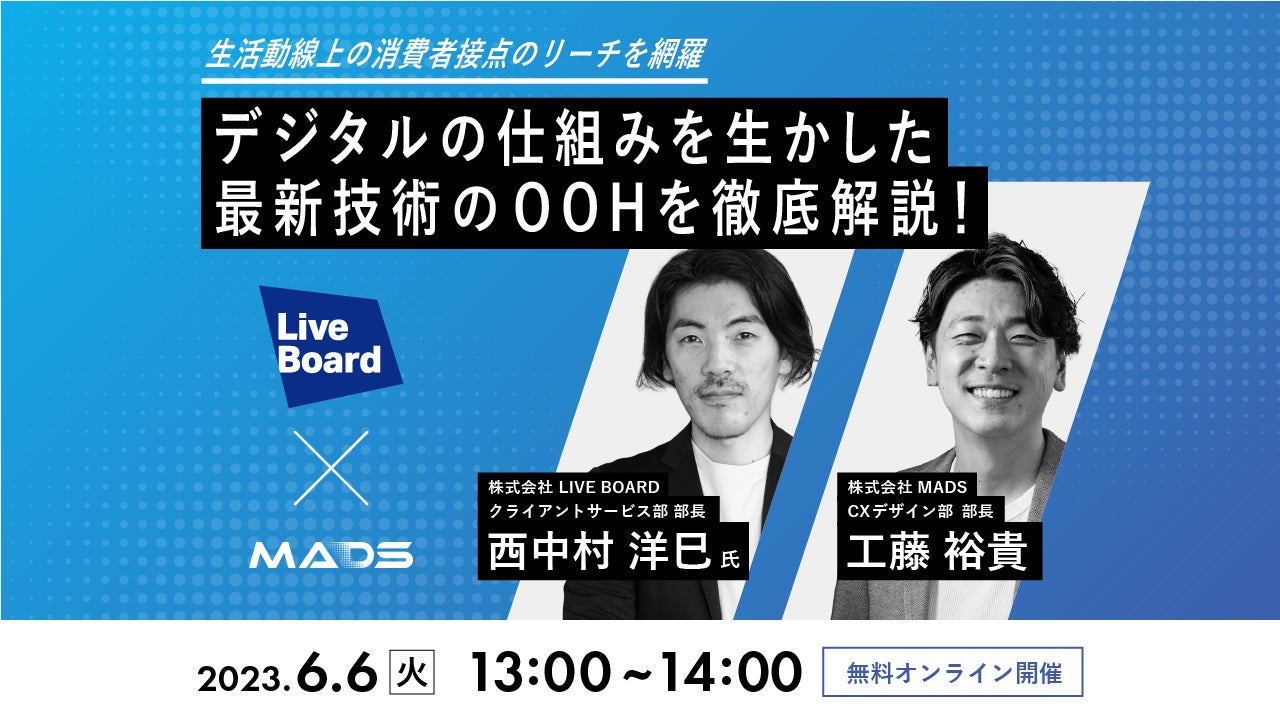 生活動線上の消費者接点のリーチを網羅

デジタルの仕組みを生かした
最新技術のOOHを徹底解説！

Live Board

×

MADS

株式会社 LIVE BOARD
クライアントサービス部 部長
西中村 洋巳 氏

株式会社 MADS
CXデザイン部 部長
工藤 裕貴

2023.6.6 火 13:00～14:00 無料オンライン開催